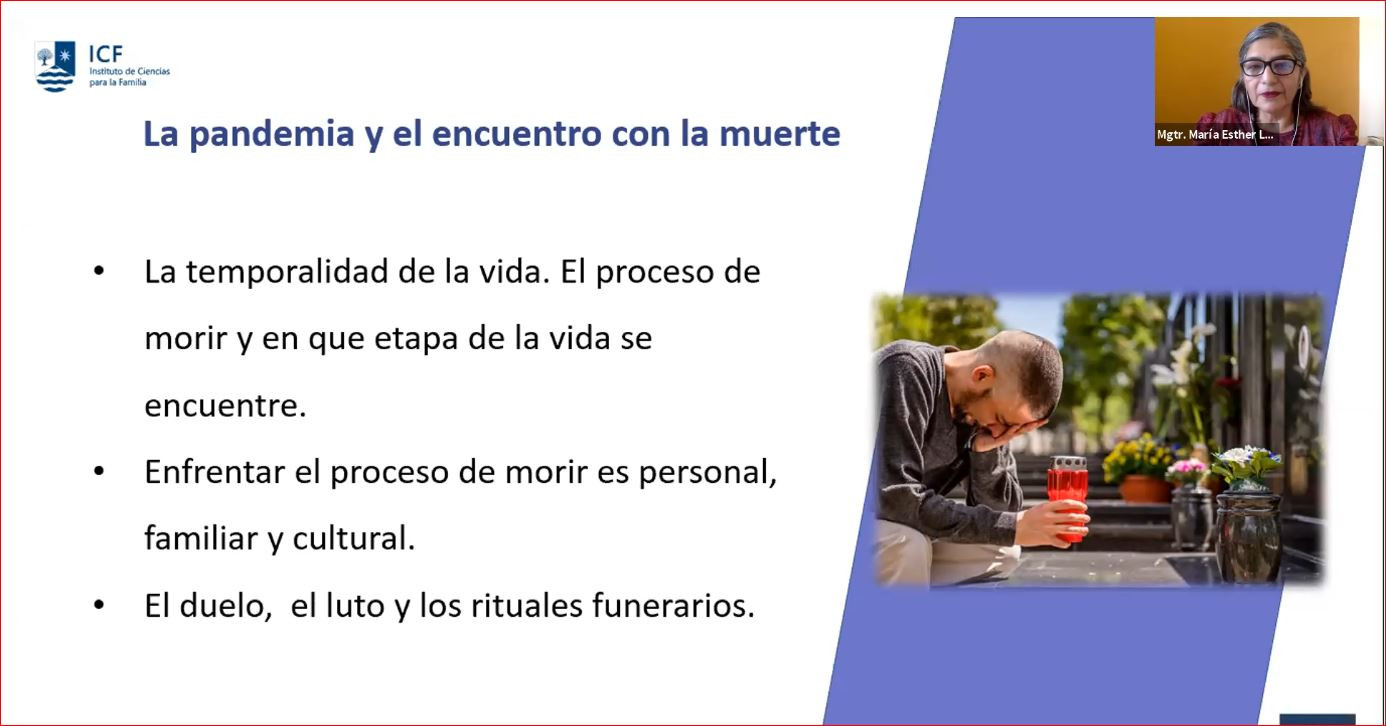 ICF
Instituto de Ciencias para la Familia

Mgtr. María Esther L...

La pandemia y el encuentro con la muerte

• La temporalidad de la vida. El proceso de morir y en que etapa de la vida se encuentre.

• Enfrentar el proceso de morir es personal, familiar y cultural.

• El duelo, el luto y los rituales funerarios.